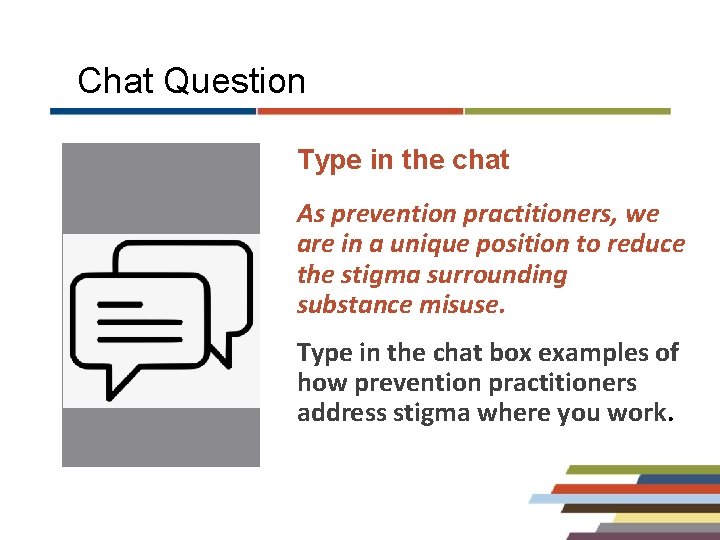 Chat Question

Type in the chat

As prevention practitioners, we are in a unique position to reduce the stigma surrounding substance misuse.

Type in the chat box examples of how prevention practitioners address stigma where you work.